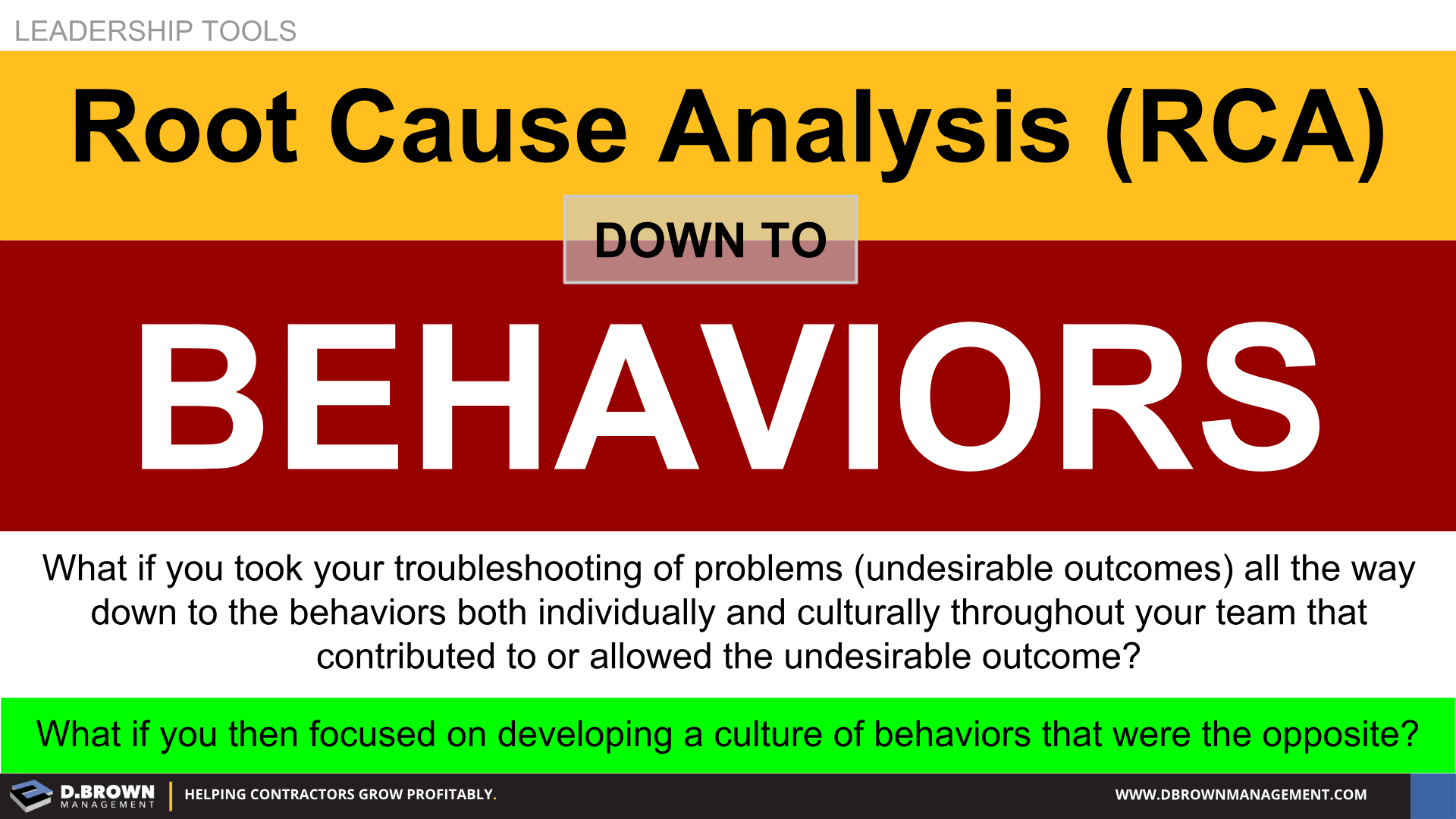 LEADERSHIP TOOLS

Root Cause Analysis (RCA)

DOWN TO

BEHAVIORS

What if you took your troubleshooting of problems (undesirable outcomes) all the way down to the behaviors both individually and culturally throughout your team that contributed to or allowed the undesirable outcome?

What if you then focused on developing a culture of behaviors that were the opposite?

D.BROWN MANAGEMENT

HELPING CONTRACTORS GROW PROFITABLY.

WWW.DBROWNMANAGEMENT.COM